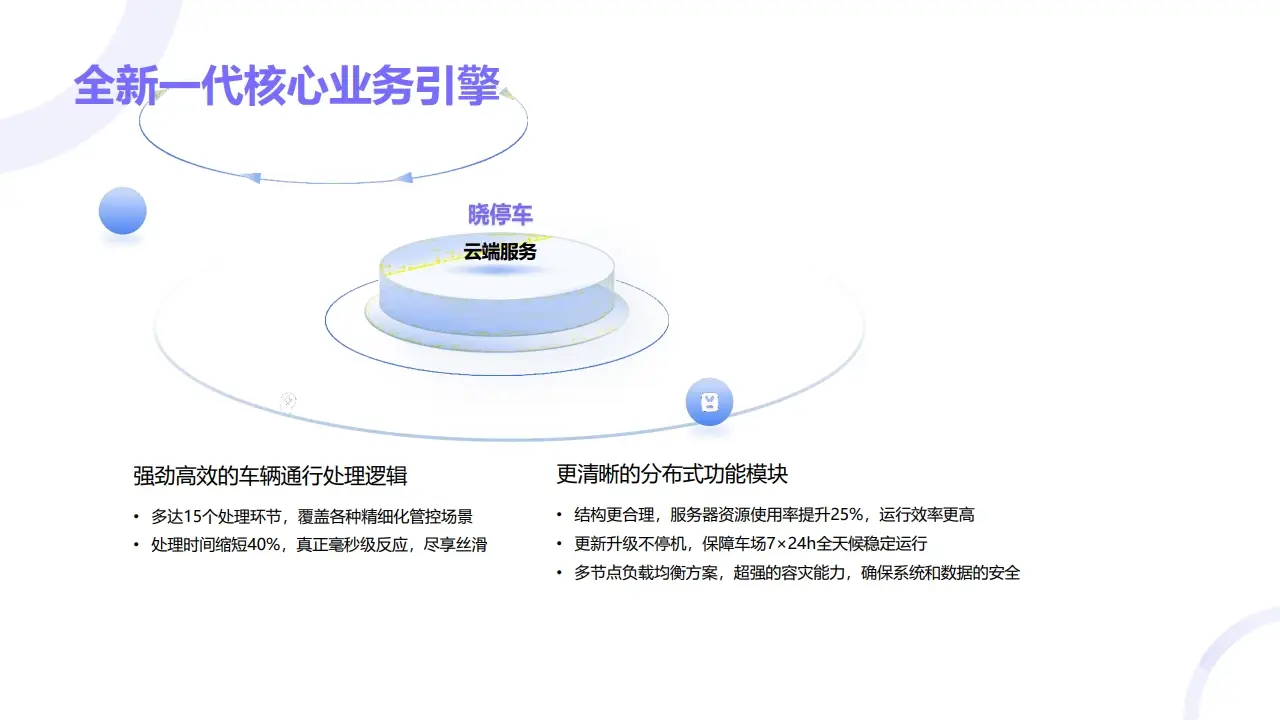 全新一代核心业务引擎

晓停车
云端服务

强劲高效的车辆通行处理逻辑

• 多达15个处理环节，覆盖各种精细化管控场景
• 处理时间缩短40%，真正毫秒级反应，尽享丝滑

更清晰的分布式功能模块

• 结构更合理，服务器资源使用率提升25%，运行效率更高
• 更新升级不停机，保障车场7×24h全天候稳定运行
• 多节点负载均衡方案，超强的容灾能力，确保系统和数据的安全